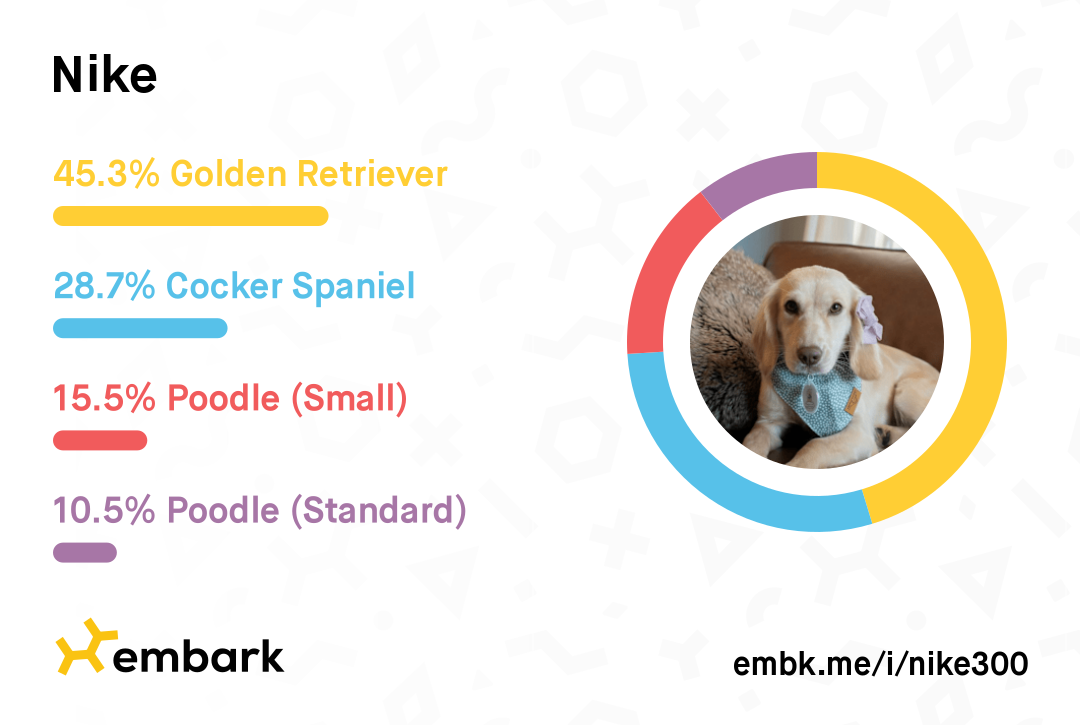 Nike

45.3% Golden Retriever

28.7% Cocker Spaniel

15.5% Poodle (Small)

10.5% Poodle (Standard)

embark

embk.me/i/nike300